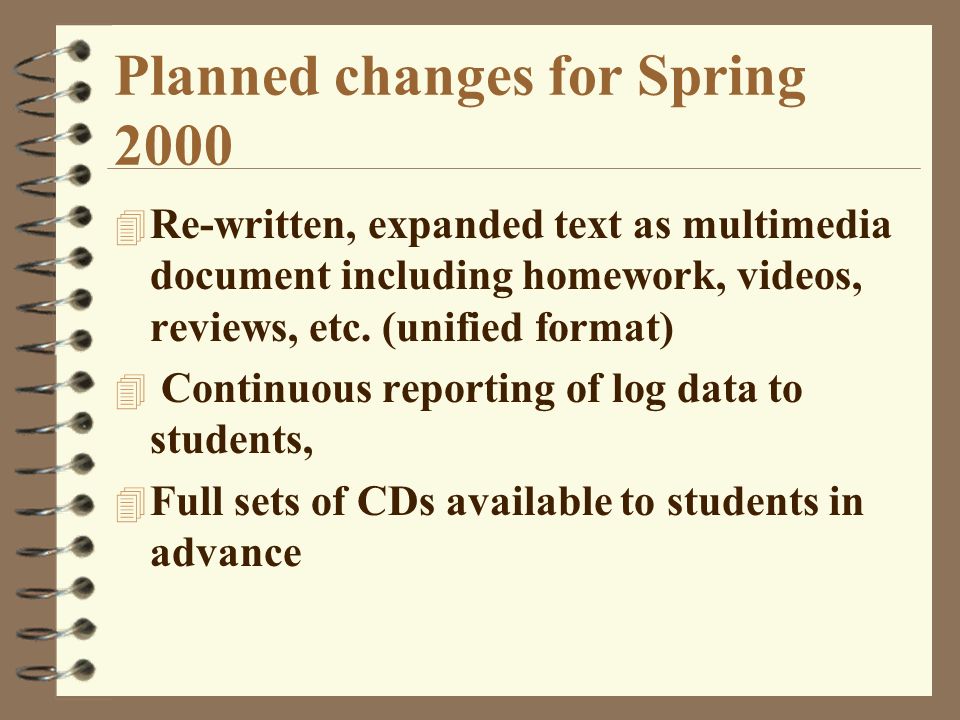 Planned changes for Spring 2000

Re-written, expanded text as multimedia document including homework, videos, reviews, etc. (unified format)

Continuous reporting of log data to students,

Full sets of CDs available to students in advance